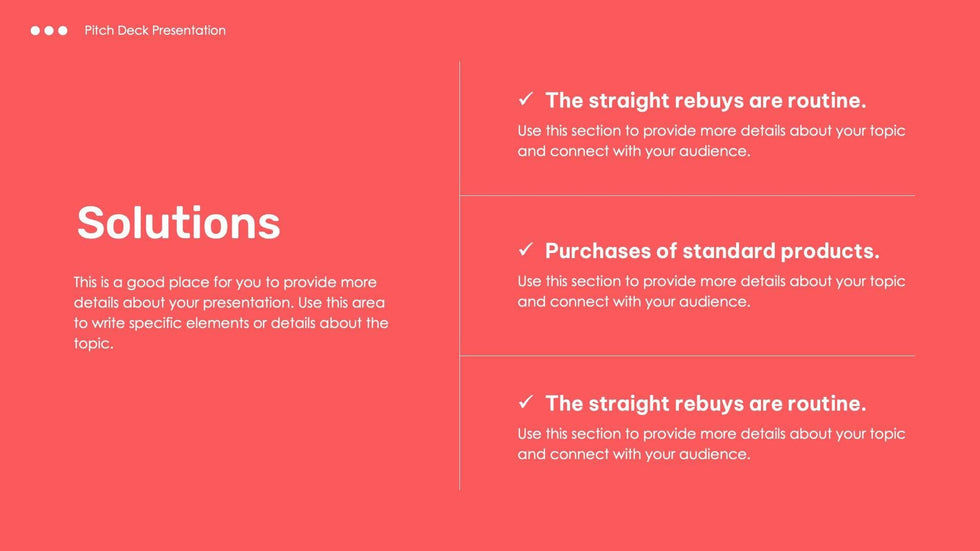 Pitch Deck Presentation

Solutions

This is a good place for you to provide more details about your presentation. Use this area to write specific elements or details about the topic.

✓ The straight rebuys are routine.

Use this section to provide more details about your topic and connect with your audience.

✓ Purchases of standard products.

Use this section to provide more details about your topic and connect with your audience.

✓ The straight rebuys are routine.

Use this section to provide more details about your topic and connect with your audience.